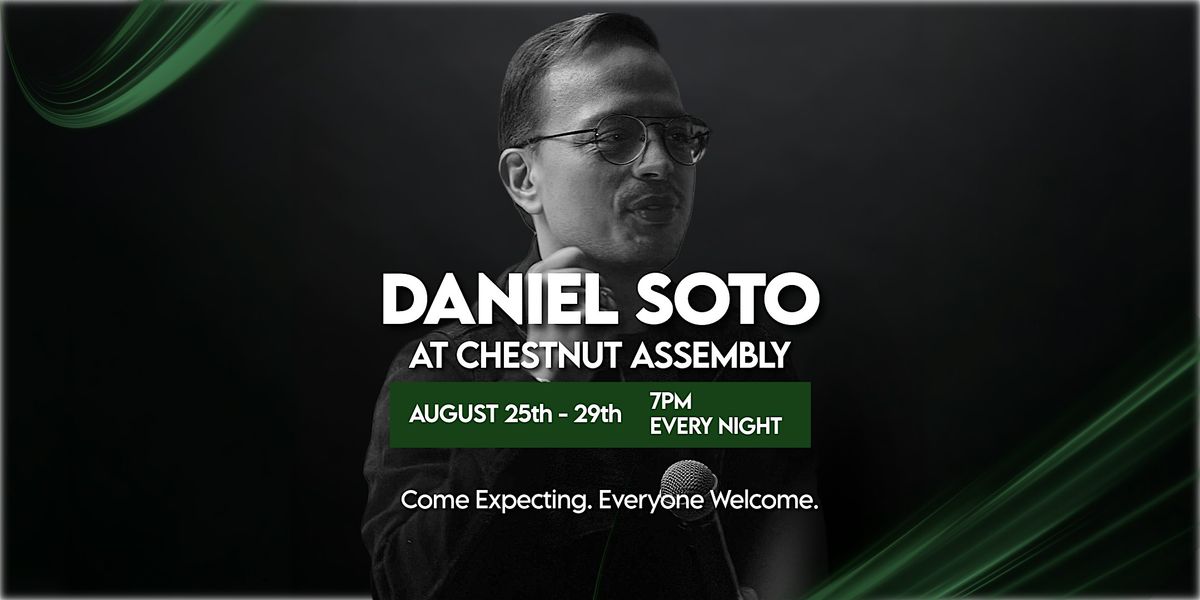 DANIEL SOTO
AT CHESTNUT ASSEMBLY

AUGUST 25th - 29th
7PM
EVERY NIGHT

Come Expecting. Everyone Welcome.